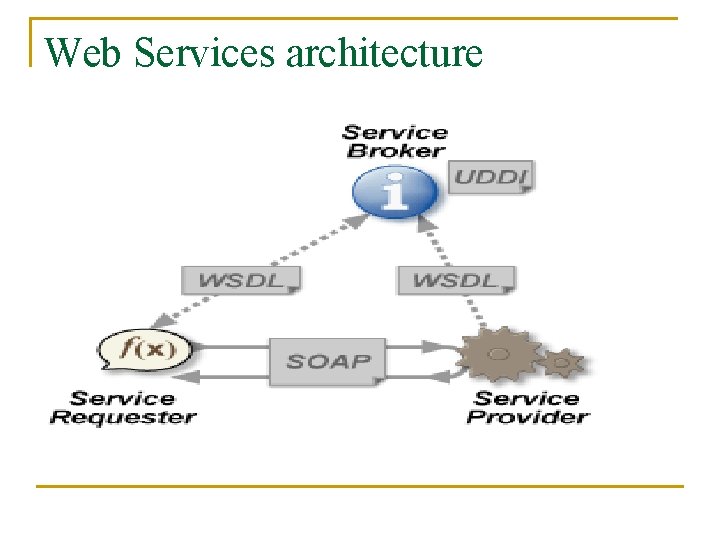 Web Services architecture

Service Broker

i

UDDI

WSDL

WSDL

$f(x)$

SOAP

Service Requester

Service Provider